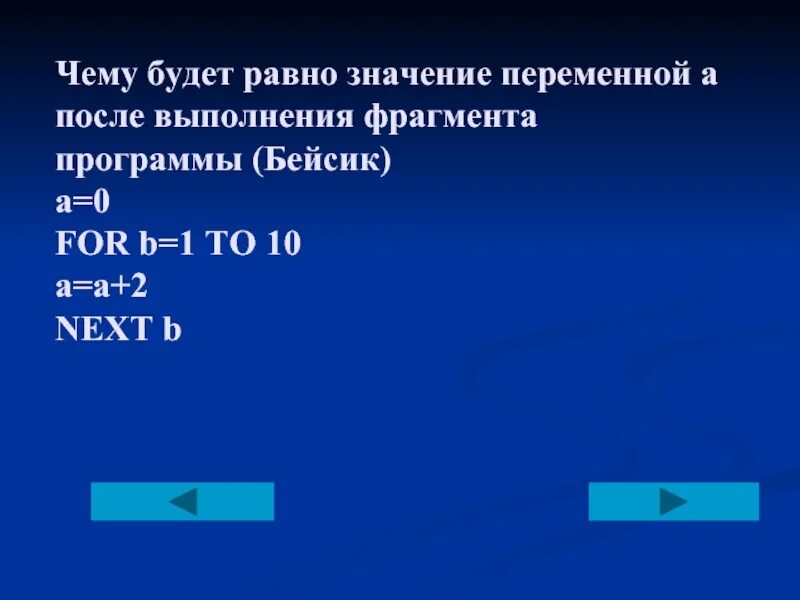 Чему будет равно значение переменной а после выполнения фрагмента программы (Бейсик)
a=0
FOR b=1 TO 10
a=a+2
NEXT b